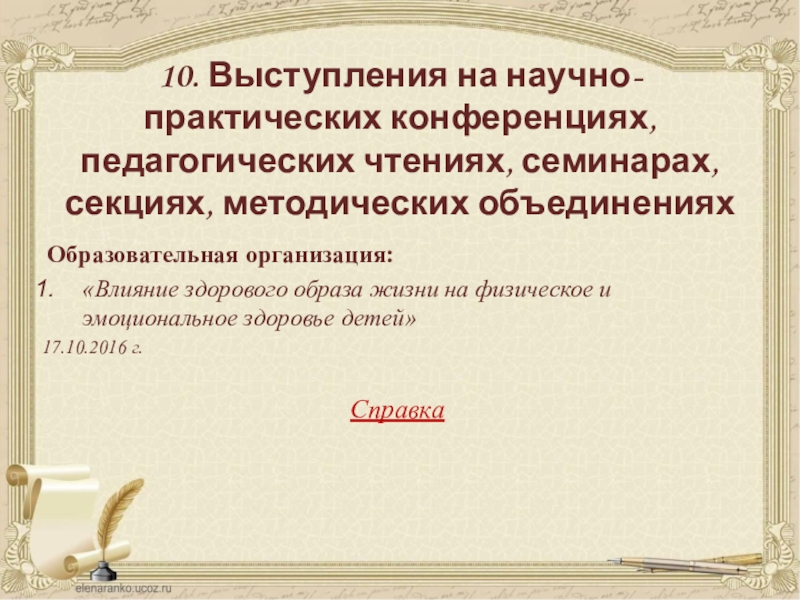 10. Выступления на научно-практических конференциях, педагогических чтениях, семинарах, секциях, методических объединениях

Образовательная организация:

1. «Влияние здорового образа жизни на физическое и эмоциональное здоровье детей»

17.10.2016 г.

Справка

elenaranko.ucoz.ru